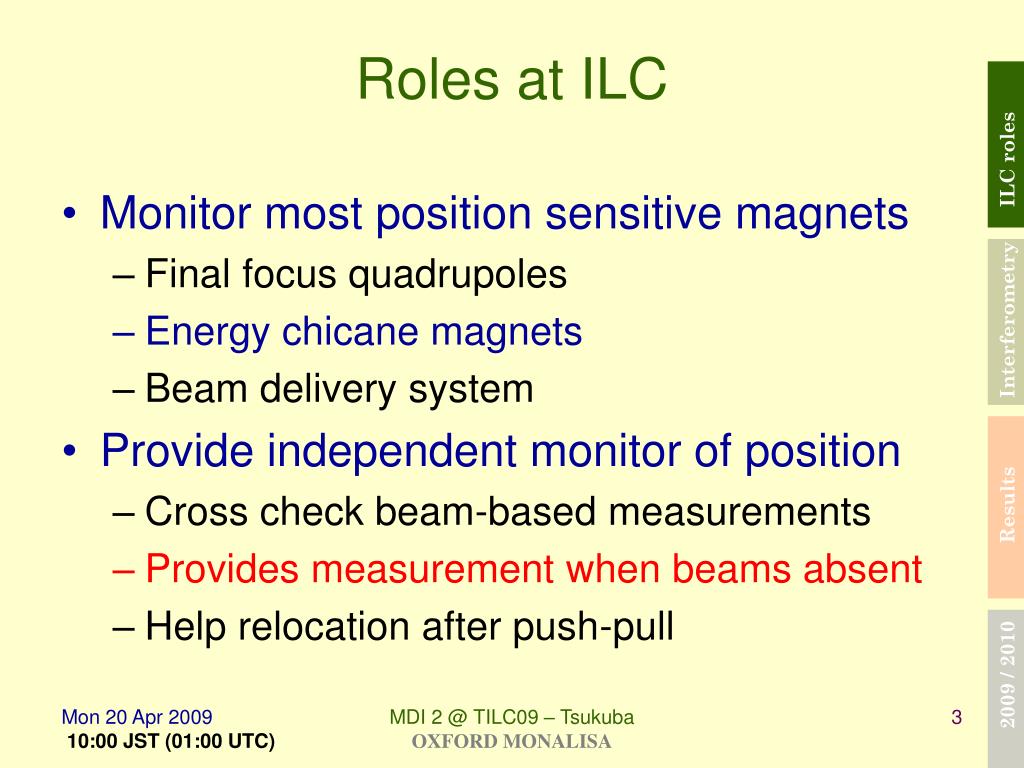 Roles at ILC

• Monitor most position sensitive magnets
– Final focus quadrupoles
– Energy chicane magnets
– Beam delivery system

• Provide independent monitor of position
– Cross check beam-based measurements
– Provides measurement when beams absent
– Help relocation after push-pull

ILC roles
Interferometry
Results
2009 / 2010

Mon 20 Apr 2009
10:00 JST (01:00 UTC)

MDI 2 @ TILC09 – Tsukuba
OXFORD MONALISA

3